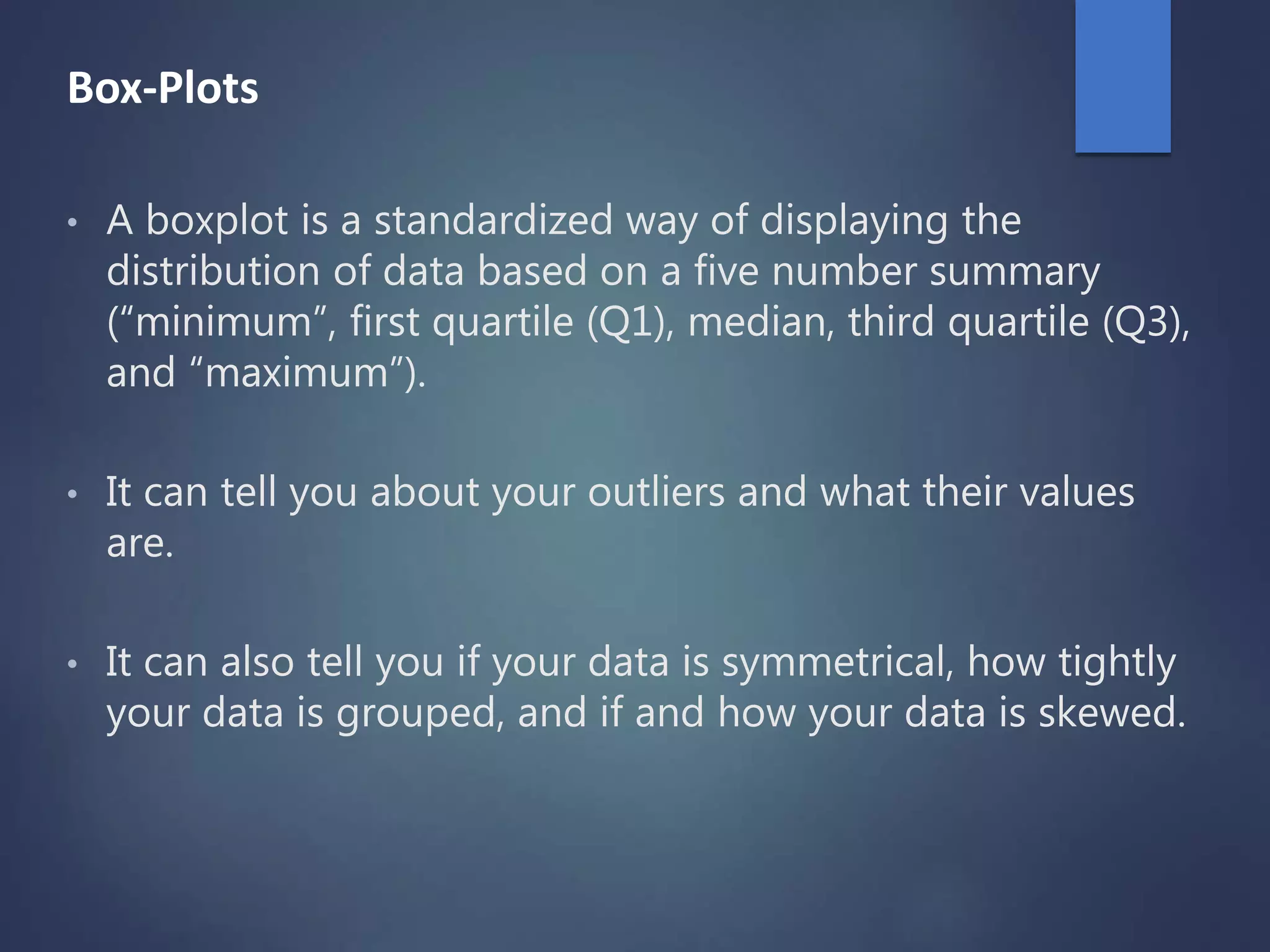 Box-Plots

• A boxplot is a standardized way of displaying the distribution of data based on a five number summary (“minimum”, first quartile (Q1), median, third quartile (Q3), and “maximum”).

• It can tell you about your outliers and what their values are.

• It can also tell you if your data is symmetrical, how tightly your data is grouped, and if and how your data is skewed.